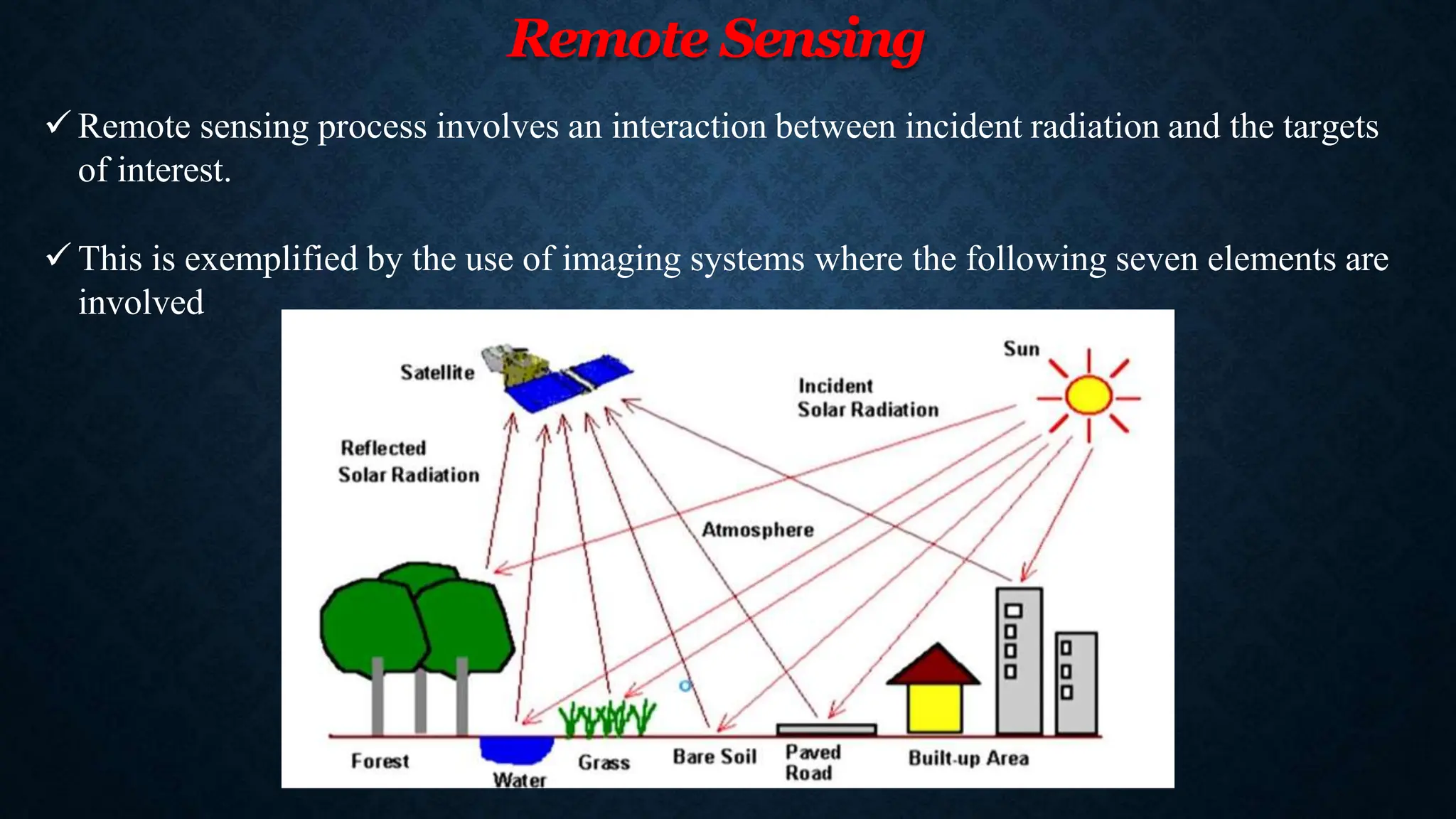 Remote Sensing

✓ Remote sensing process involves an interaction between incident radiation and the targets of interest.

✓ This is exemplified by the use of imaging systems where the following seven elements are involved

Satellite

Sun

Incident Solar Radiation

Reflected Solar Radiation

Atmosphere

Forest

Water

Grass

Bare Soil

Paved Road

Built-up Area